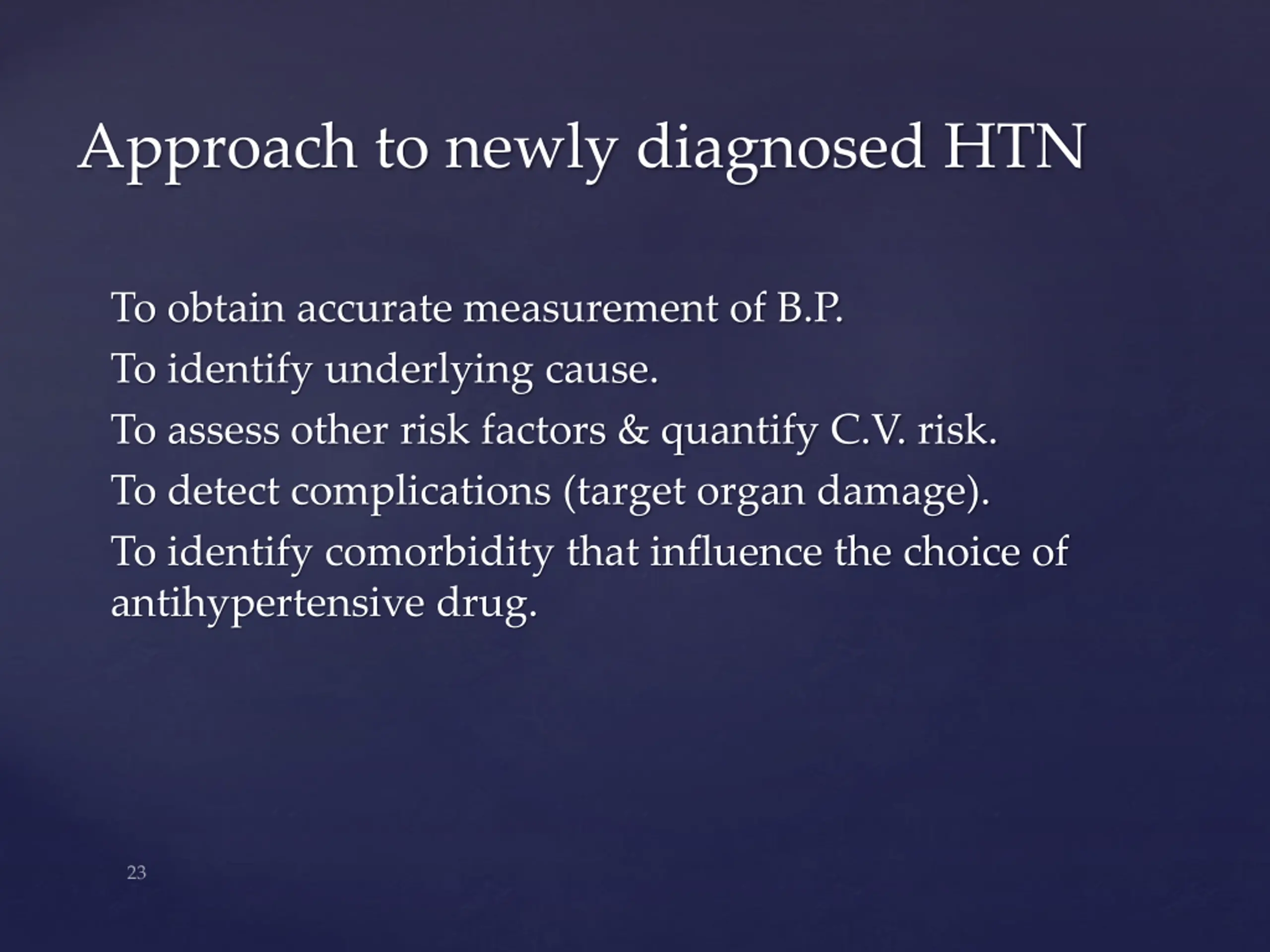 Approach to newly diagnosed HTN

To obtain accurate measurement of B.P.

To identify underlying cause.

To assess other risk factors & quantify C.V. risk.

To detect complications (target organ damage).

To identify comorbidity that influence the choice of antihypertensive drug.

23